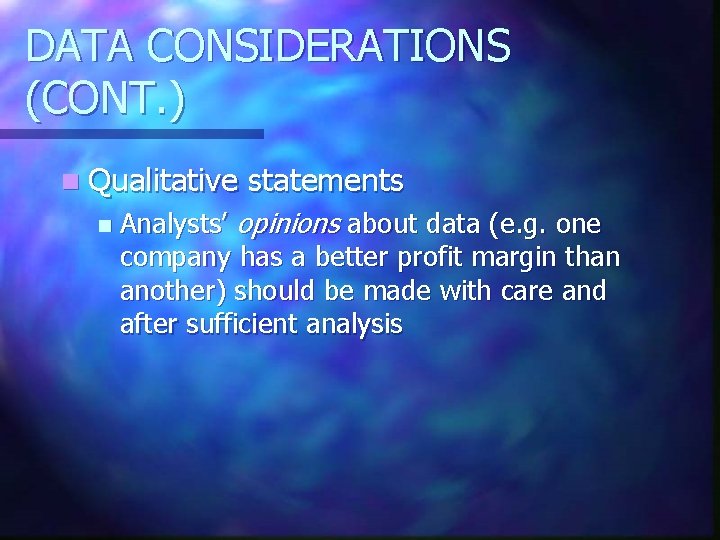 DATA CONSIDERATIONS (CONT.)

Qualitative statements

Analysts' opinions about data (e.g. one company has a better profit margin than another) should be made with care and after sufficient analysis